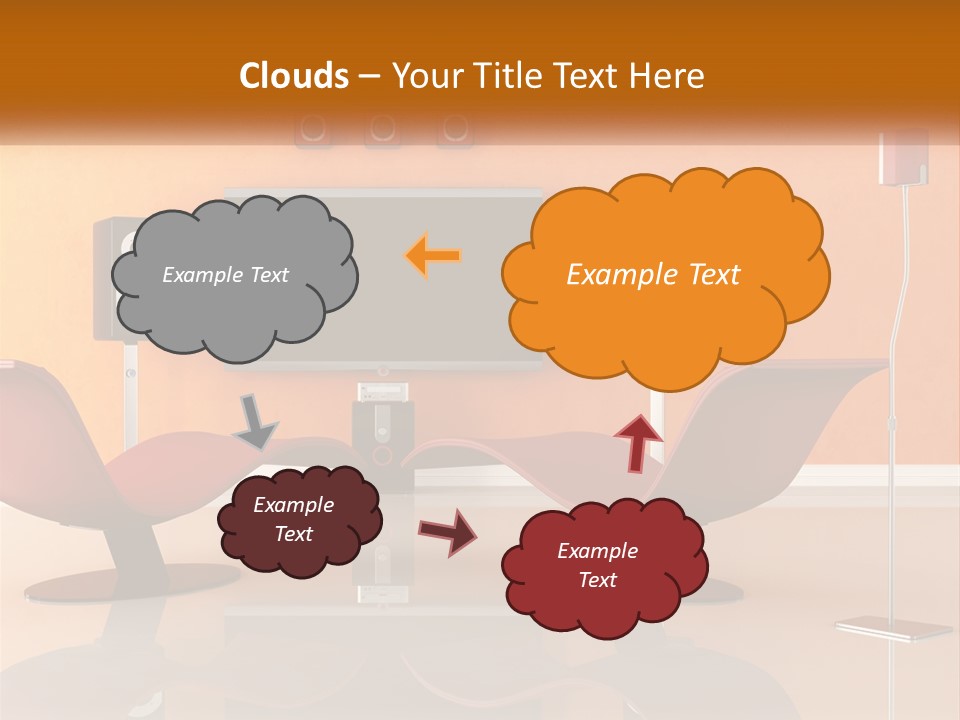 Clouds – Your Title Text Here

Example Text

Example Text

Example Text

Example Text